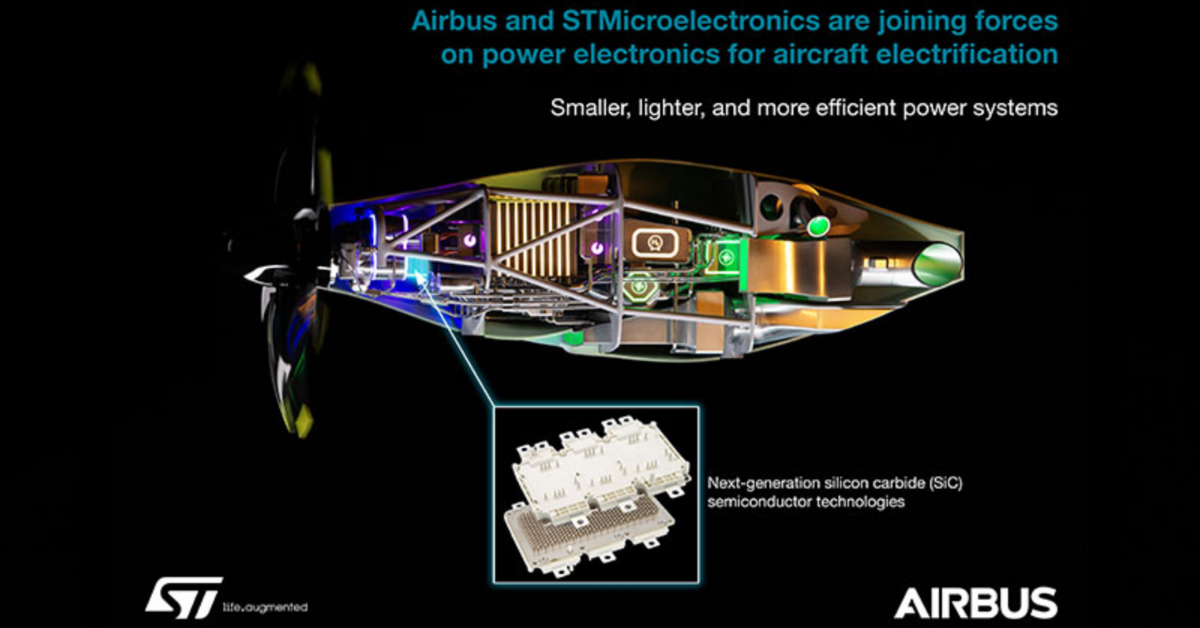 Airbus and STMicroelectronics are joining forces on power electronics for aircraft electrification

Smaller, lighter, and more efficient power systems

Next-generation silicon carbide (SiC) semiconductor technologies

ST life.augmented

AIRBUS